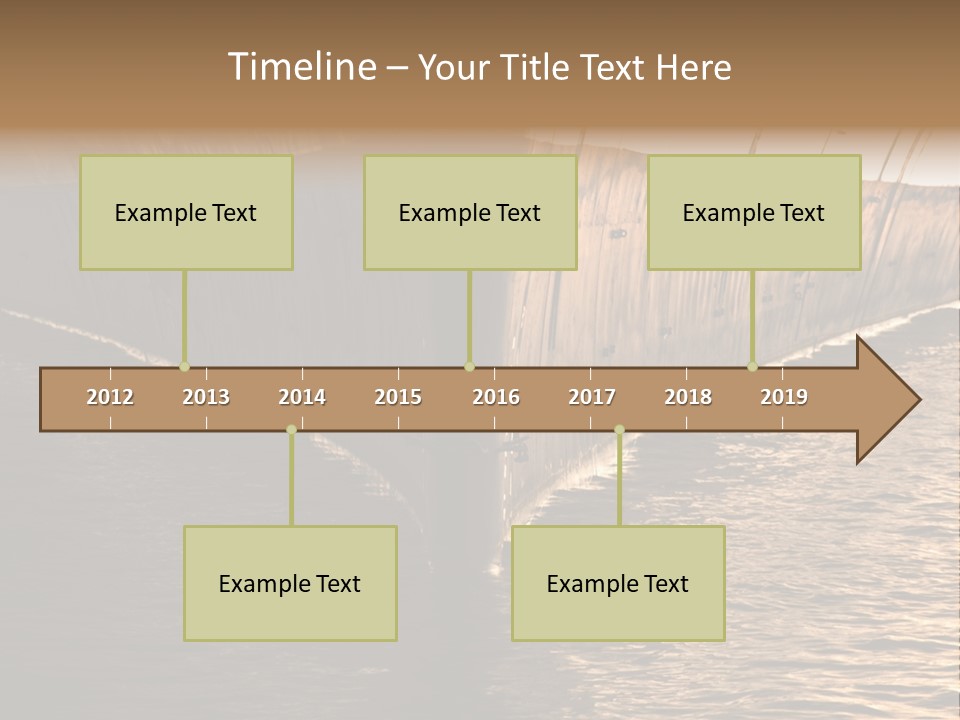 Timeline – Your Title Text Here

Example Text

Example Text

Example Text

2012 2013 2014 2015 2016 2017 2018 2019

Example Text

Example Text